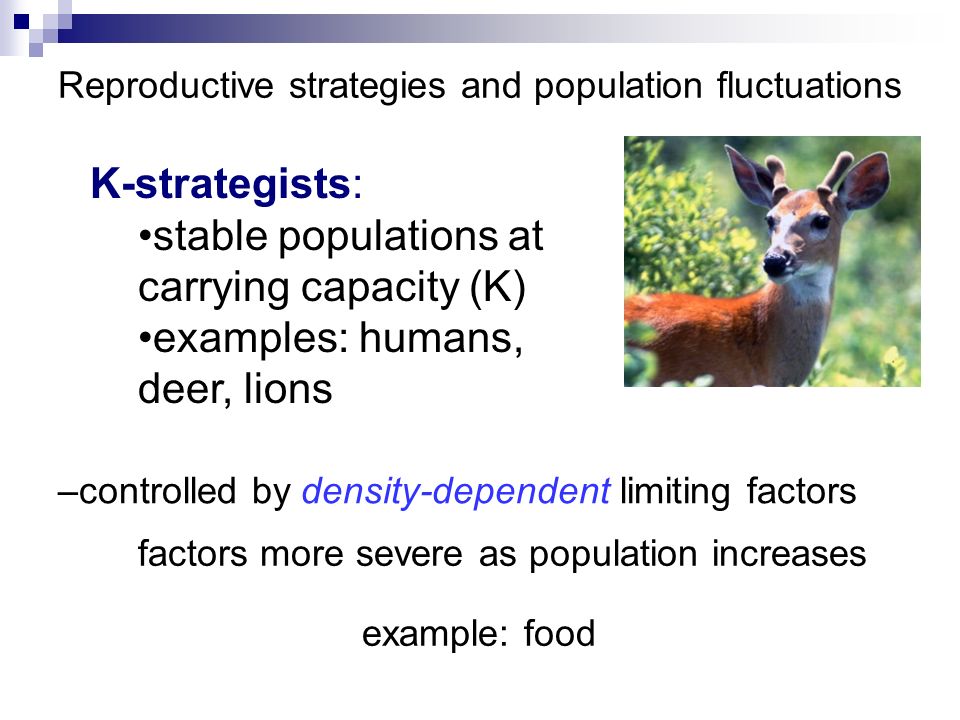 Reproductive strategies and population fluctuations

K-strategists:
•stable populations at carrying capacity (K)
•examples: humans, deer, lions

–controlled by density-dependent limiting factors

factors more severe as population increases

example: food